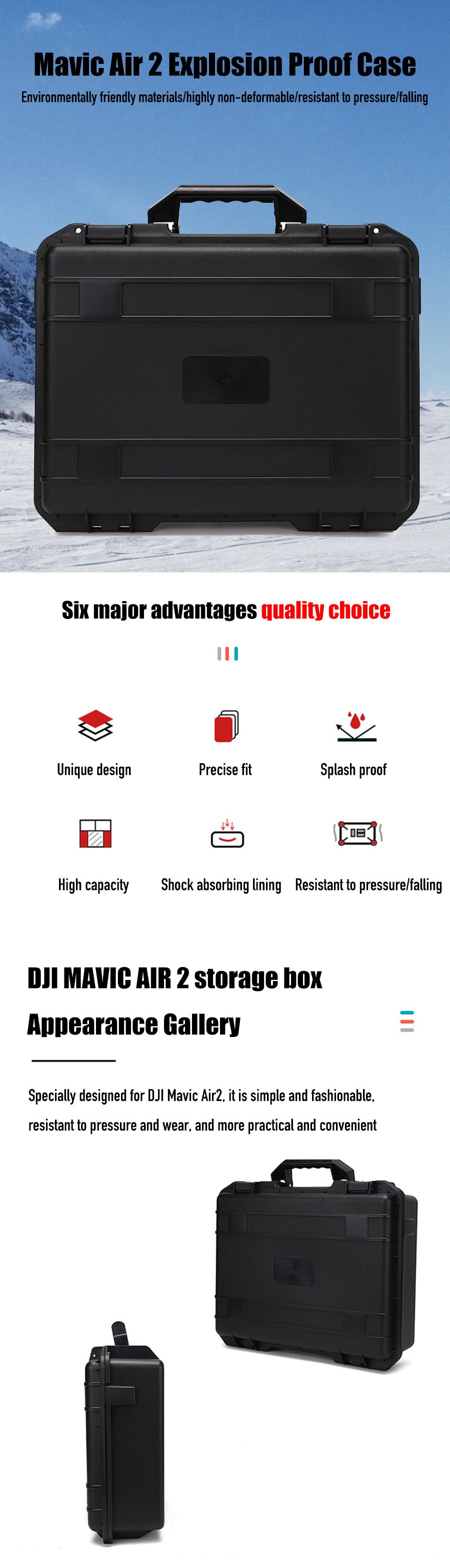 Mavic Air 2 Explosion Proof Case

Environmentally friendly materials/highly non-deformable/resistant to pressure/falling

Six major advantages quality choice

Unique design

Precise fit

Splash proof

High capacity

Shock absorbing lining

Resistant to pressure/falling

DJI MAVIC AIR 2 storage box

Appearance Gallery

Specially designed for DJI Mavic Air2, it is simple and fashionable, resistant to pressure and wear, and more practical and convenient